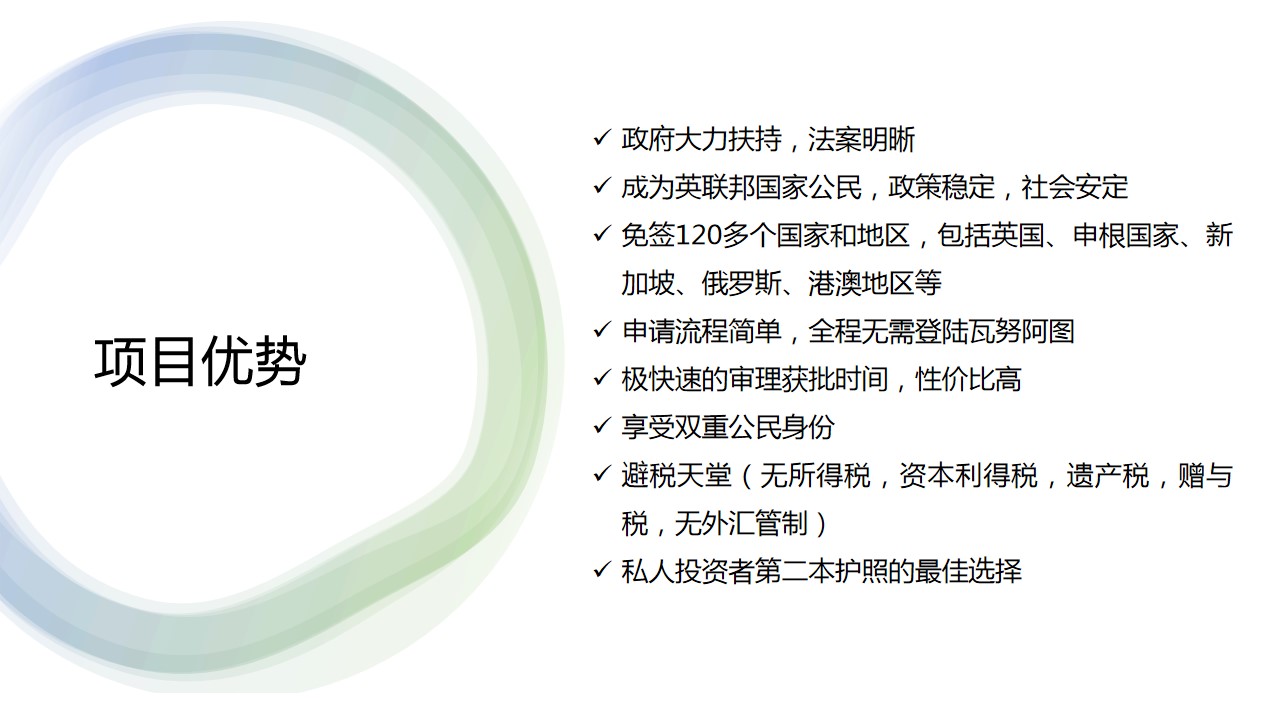 项目优势

✓ 政府大力扶持，法案明晰
✓ 成为英联邦国家公民，政策稳定，社会安定
✓ 免签120多个国家和地区，包括英国、申根国家、新加坡、俄罗斯、港澳地区等
✓ 申请流程简单，全程无需登陆瓦努阿图
✓ 极快速的审理获批时间，性价比高
✓ 享受双重公民身份
✓ 避税天堂（无所得税，资本利得税，遗产税，赠与税，无外汇管制）
✓ 私人投资者第二本护照的最佳选择